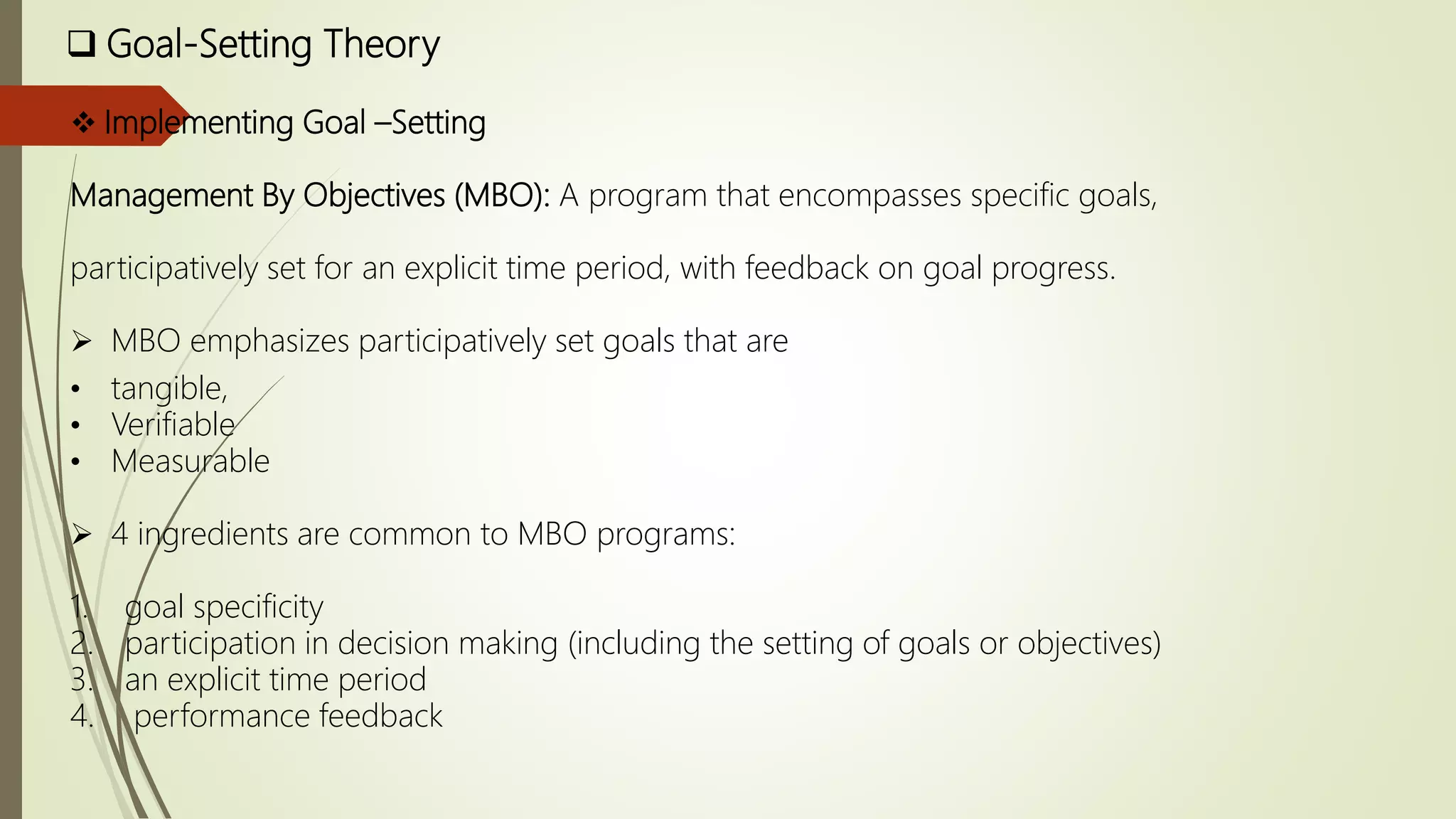 ❑ Goal-Setting Theory

❖ Implementing Goal –Setting

Management By Objectives (MBO): A program that encompasses specific goals,

participatively set for an explicit time period, with feedback on goal progress.

➢ MBO emphasizes participatively set goals that are
• tangible,
• Verifiable
• Measurable

➢ 4 ingredients are common to MBO programs:

1. goal specificity
2. participation in decision making (including the setting of goals or objectives)
3. an explicit time period
4. performance feedback